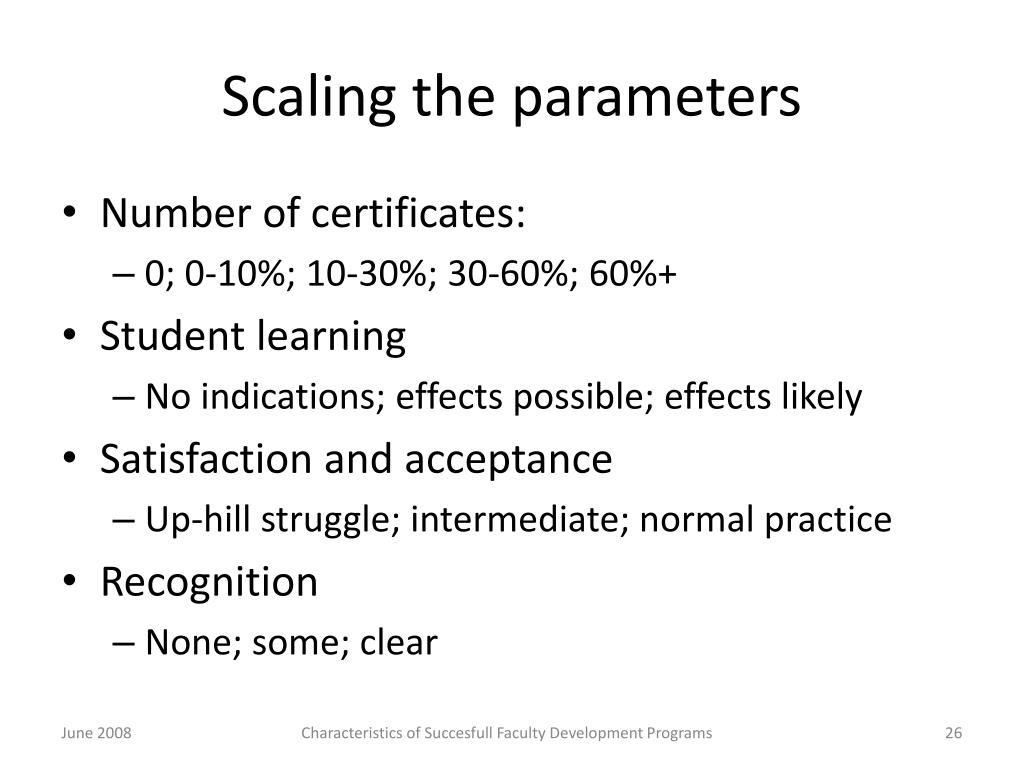 Scaling the parameters

• Number of certificates:
– 0; 0-10%; 10-30%; 30-60%; 60%+
• Student learning
– No indications; effects possible; effects likely
• Satisfaction and acceptance
– Up-hill struggle; intermediate; normal practice
• Recognition
– None; some; clear

June 2008
Characteristics of Succesfull Faculty Development Programs
26